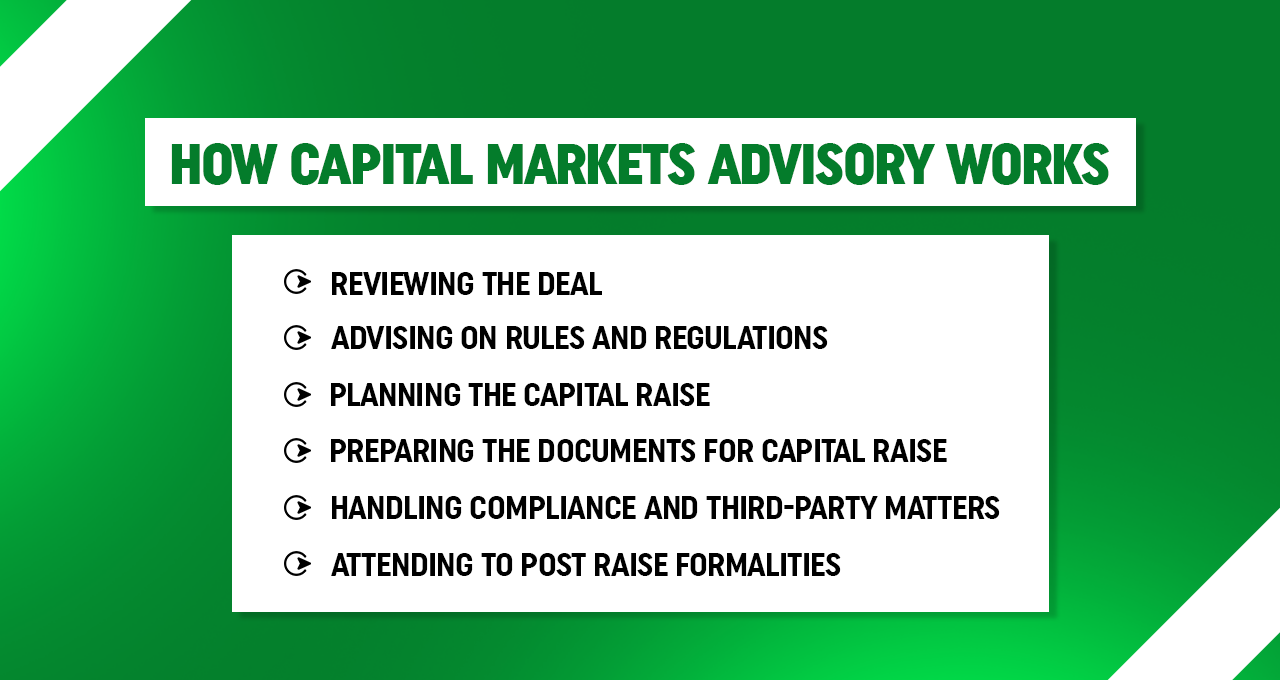 HOW CAPITAL MARKETS ADVISORY WORKS

REVIEWING THE DEAL
ADVISING ON RULES AND REGULATIONS
PLANNING THE CAPITAL RAISE
PREPARING THE DOCUMENTS FOR CAPITAL RAISE
HANDLING COMPLIANCE AND THIRD-PARTY MATTERS
ATTENDING TO POST RAISE FORMALITIES